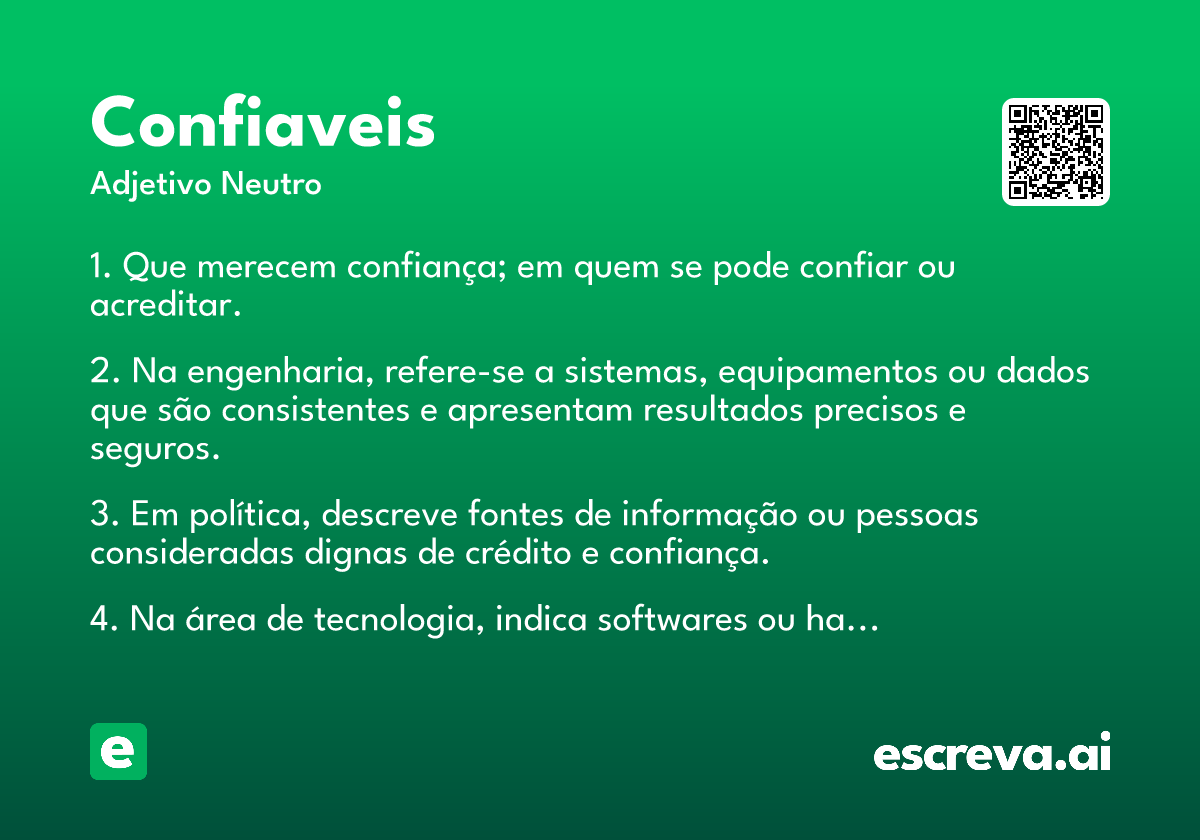 Confiaveis

Adjetivo Neutro

1. Que merecem confiança; em quem se pode confiar ou acreditar.

2. Na engenharia, refere-se a sistemas, equipamentos ou dados que são consistentes e apresentam resultados precisos e seguros.

3. Em política, descreve fontes de informação ou pessoas consideradas dignas de crédito e confiança.

4. Na área de tecnologia, indica softwares ou ha...

e

escreva.ai